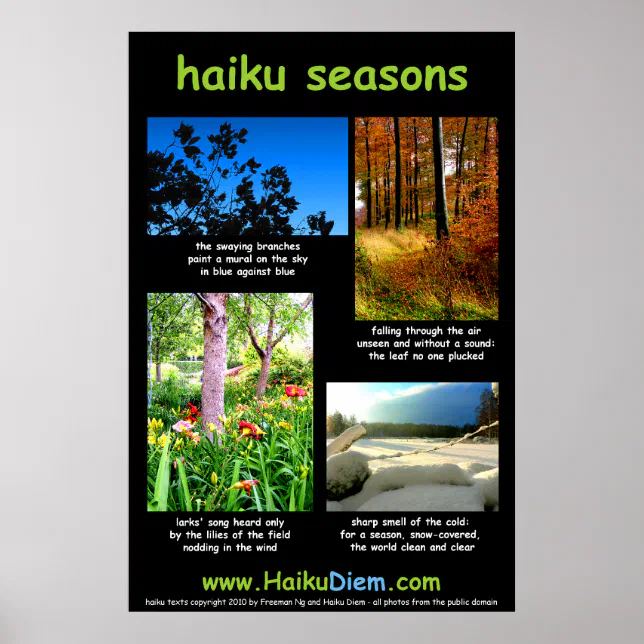 haiku seasons

the swaying branches
paint a mural on the sky
in blue against blue

falling through the air
unseen and without a sound:
the leaf no one plucked

larks' song heard only
by the lilies of the field
nodding in the wind

sharp smell of the cold:
for a season, snow-covered,
the world clean and clear

www.HaikuDiem.com

haiku texts copyright 2010 by Freeman Ng and Haiku Diem - all photos from the public domain